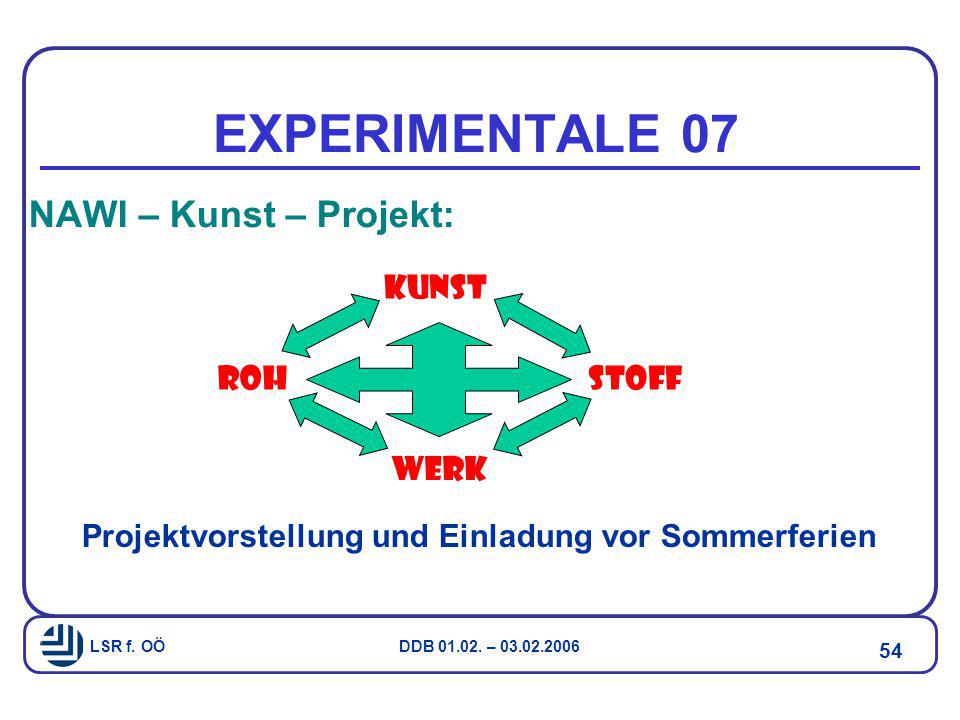 EXPERIMENTALE 07

NAWI – Kunst – Projekt:

KUNST

ROH

STOFF

WERK

Projektvorstellung und Einladung vor Sommerferien

LSR f. OÖ

DDB 01.02. – 03.02.2006

54